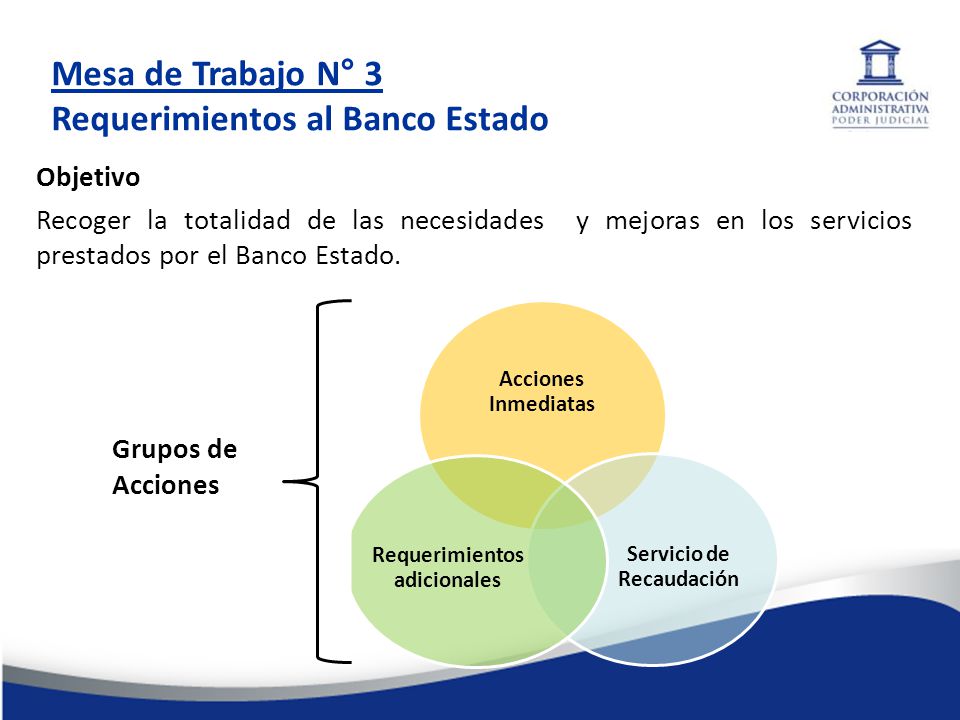 Mesa de Trabajo N° 3
Requerimientos al Banco Estado

CORPORACIÓN ADMINISTRATIVA PODER JUDICIAL

Objetivo

Recoger la totalidad de las necesidades y mejoras en los servicios prestados por el Banco Estado.

Grupos de Acciones

Acciones Inmediatas

Requerimientos adicionales

Servicio de Recaudación